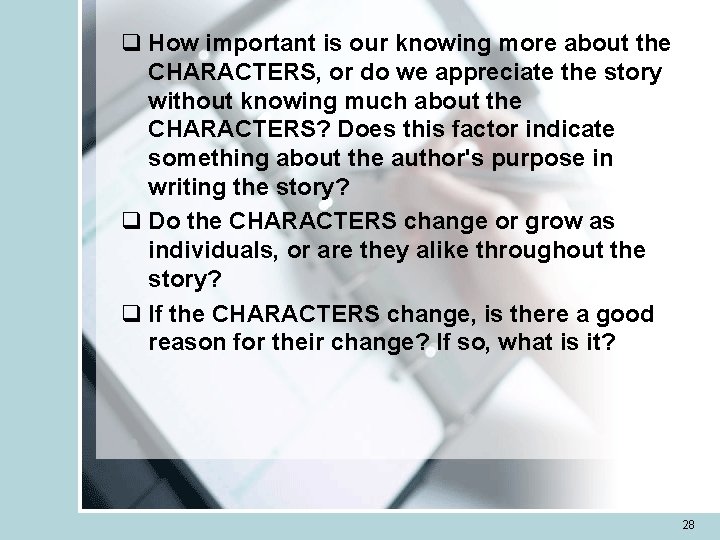 ❑ How important is our knowing more about the CHARACTERS, or do we appreciate the story without knowing much about the CHARACTERS? Does this factor indicate something about the author's purpose in writing the story?

❑ Do the CHARACTERS change or grow as individuals, or are they alike throughout the story?

❑ If the CHARACTERS change, is there a good reason for their change? If so, what is it?

28